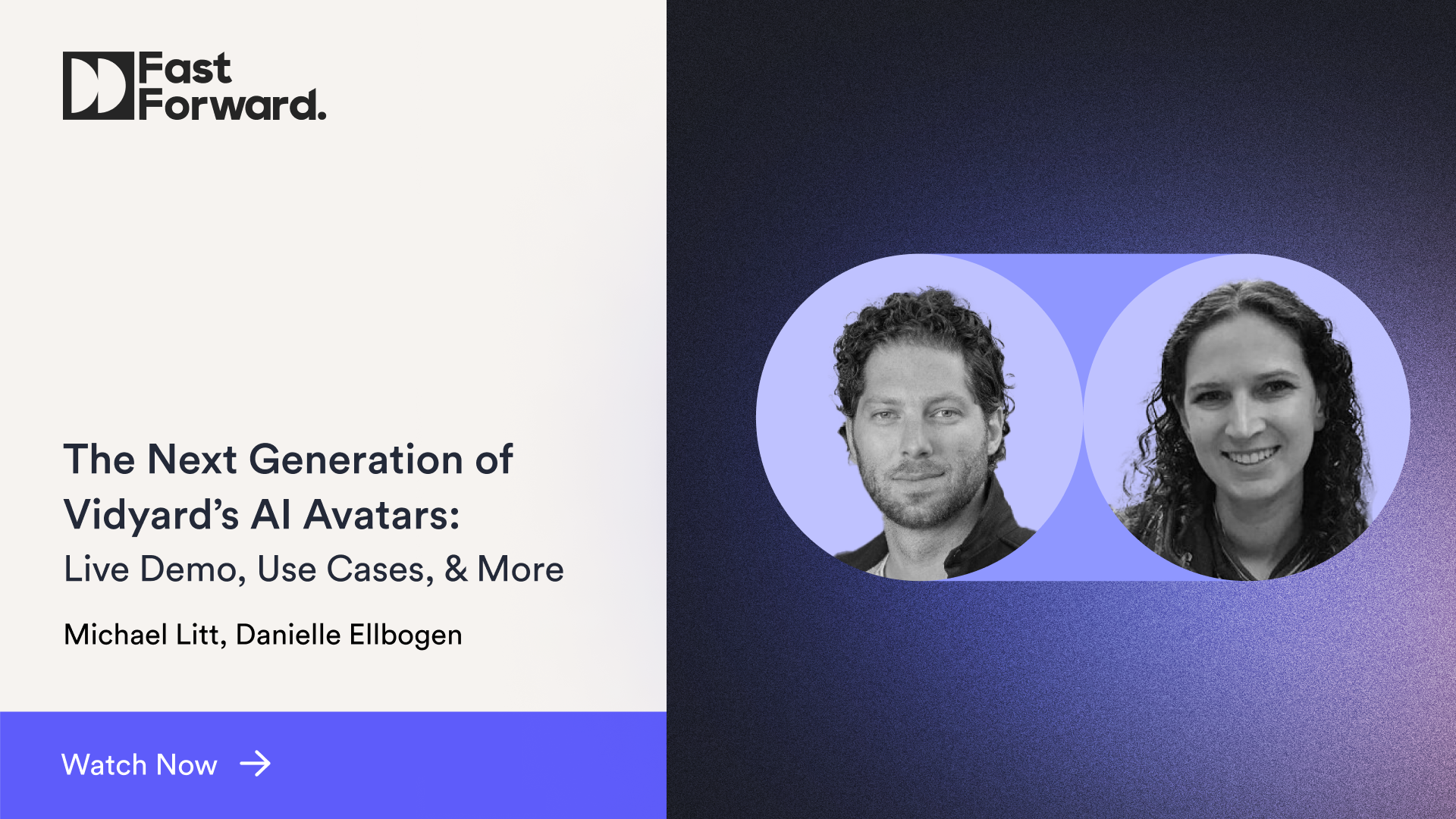 Fast Forward.

The Next Generation of Vidyard's AI Avatars:
Live Demo, Use Cases, & More

Michael Litt, Danielle Ellbogen

Watch Now →